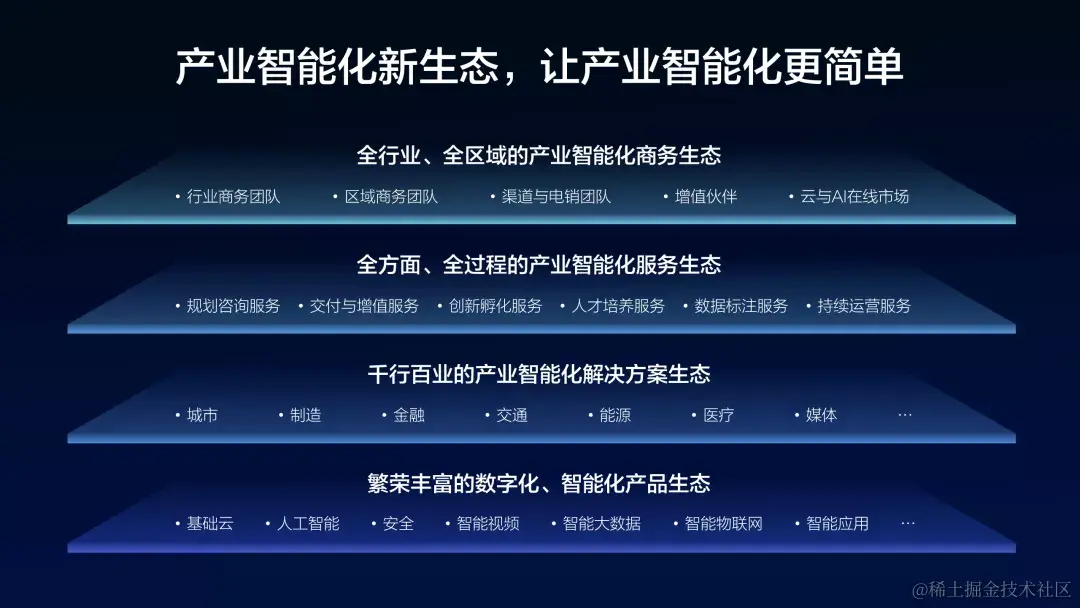 产业智能化新生态，让产业智能化更简单

全行业、全区域的产业智能化商务生态

• 行业商务团队 • 区域商务团队 • 渠道与电销团队 • 增值伙伴 • 云与AI在线市场

全方面、全过程的产业智能化服务生态

• 规划咨询服务 • 交付与增值服务 • 创新孵化服务 • 人才培养服务 • 数据标注服务 • 持续运营服务

千行百业的产业智能化解决方案生态

• 城市 • 制造 • 金融 • 交通 • 能源 • 医疗 • 媒体 …

繁荣丰富的数字化、智能化产品生态

• 基础云 • 人工智能 • 安全 • 智能视频 • 智能大数据 • 智能物联网 • 智能应用 …

@稀土掘金技术社区